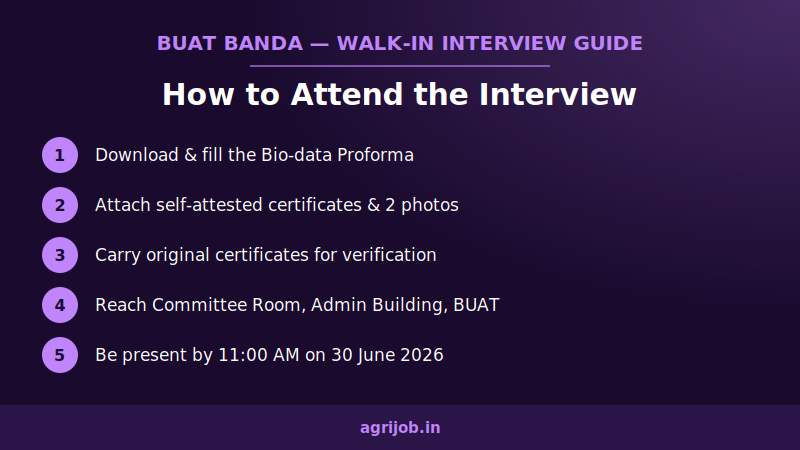 BUAT BANDA — WALK-IN INTERVIEW GUIDE

How to Attend the Interview

1 Download & fill the Bio-data Proforma

2 Attach self-attested certificates & 2 photos

3 Carry original certificates for verification

4 Reach Committee Room, Admin Building, BUAT

5 Be present by 11:00 AM on 30 June 2026

agrijob.in